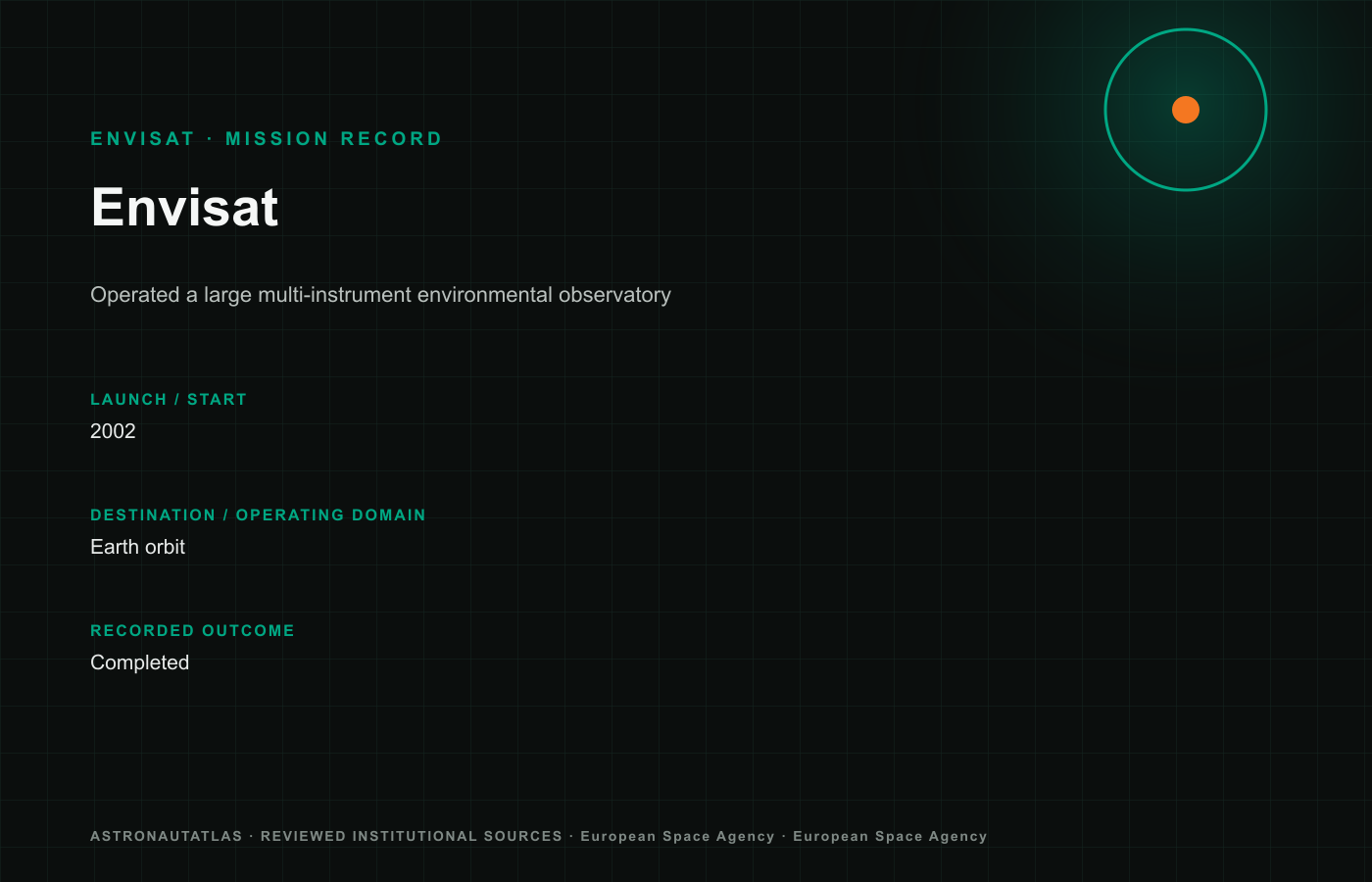 ENVISAT · MISSION RECORD

Envisat

Operated a large multi-instrument environmental observatory

LAUNCH / START

2002

DESTINATION / OPERATING DOMAIN

Earth orbit

RECORDED OUTCOME

Completed

ASTRONAUTATLAS · REVIEWED INSTITUTIONAL SOURCES · European Space Agency · European Space Agency